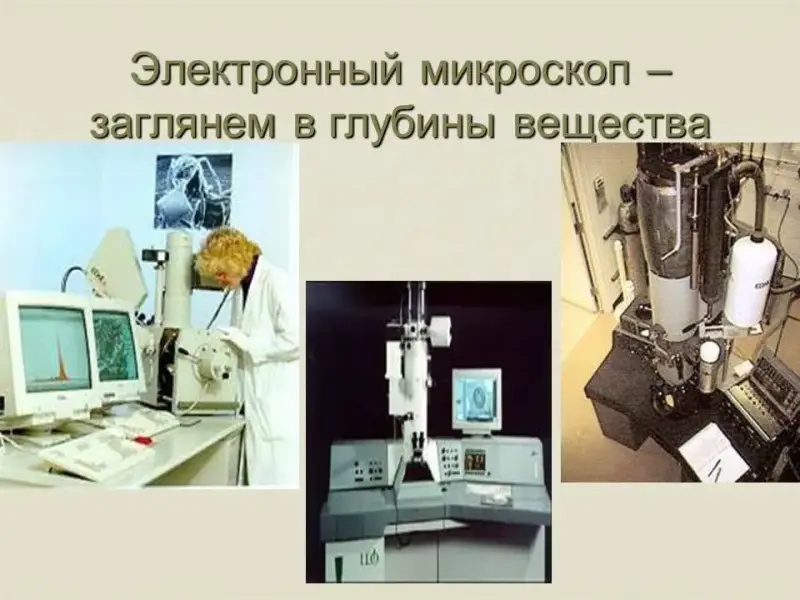 Электронный микроскоп – заглянем в глубины вещества